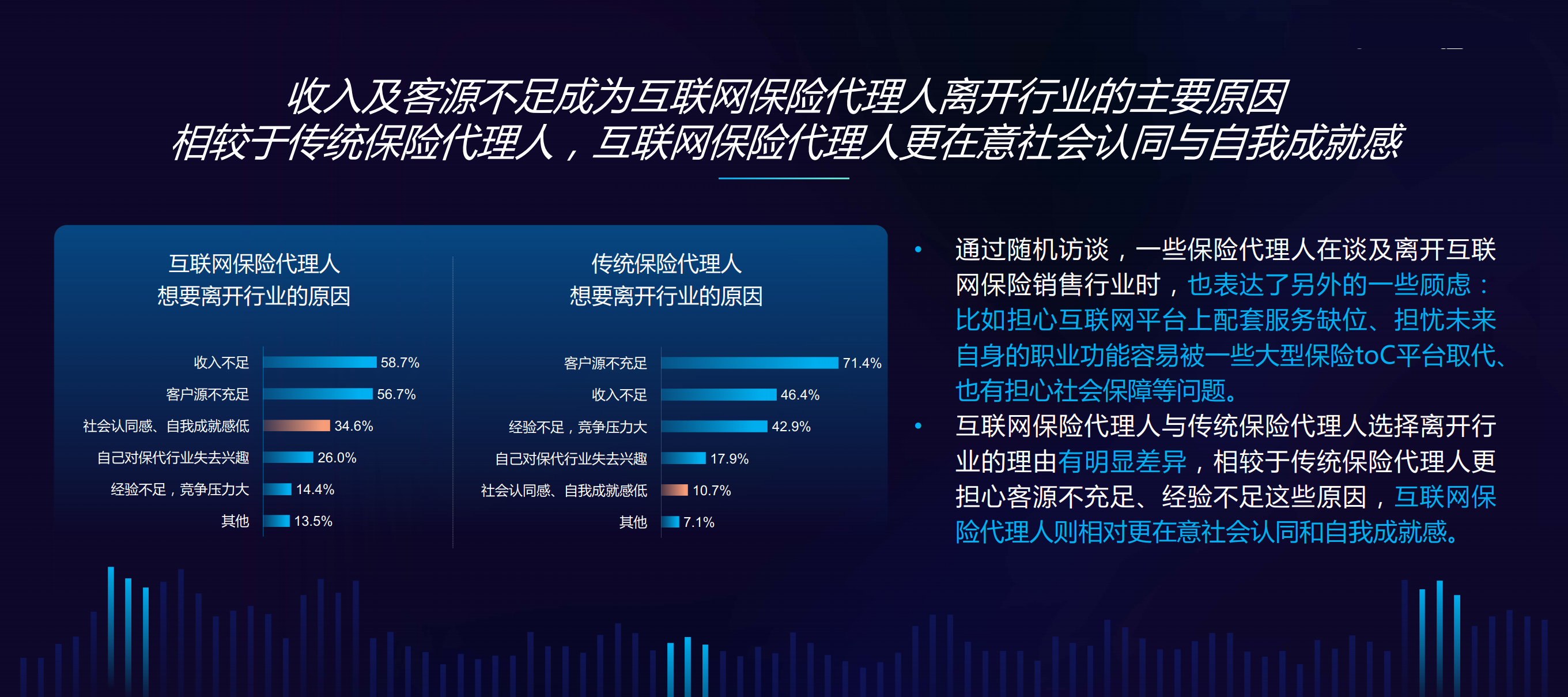 收入及客源不足成为互联网保险代理人离开行业的主要原因
相较于传统保险代理人，互联网保险代理人更在意社会认同与自我成就感

互联网保险代理人
想要离开行业的原因

收入不足 58.7%
客户源不充足 56.7%
社会认同感、自我成就感低 34.6%
自己对保代行业失去兴趣 26.0%
经验不足，竞争压力大 14.4%
其他 13.5%

传统保险代理人
想要离开行业的原因

客户源不充足 71.4%
收入不足 46.4%
经验不足，竞争压力大 42.9%
自己对保代行业失去兴趣 17.9%
社会认同感、自我成就感低 10.7%
其他 7.1%

• 通过随机访谈，一些保险代理人在谈及离开互联网保险销售行业时，也表达了另外的一些顾虑：比如担心互联网平台上配套服务缺位、担忧未来自身的职业功能容易被一些大型保险toC平台取代、也有担心社会保障等问题。
• 互联网保险代理人与传统保险代理人选择离开行业的理由有明显差异，相较于传统保险代理人更担心客源不充足、经验不足这些原因，互联网保险代理人则相对更在意社会认同和自我成就感。